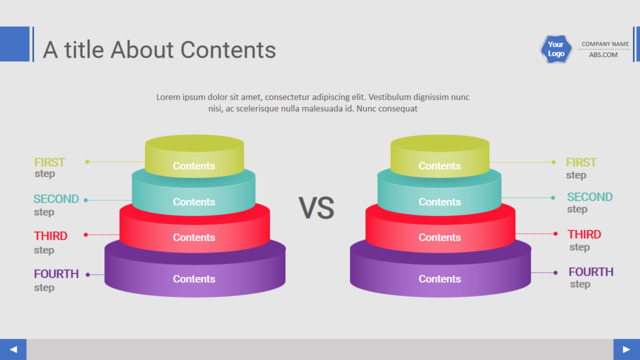 A title About Contents

Your Logo

COMPANY NAME
ABS.COM

Lorem ipsum dolor sit amet, consectetur adipiscing elit. Vestibulum dignissim nunc nisi, ac scelerisque nulla malesuada id. Nunc consequat

FIRST step

SECOND step

THIRD step

FOURTH step

Contents

Contents

Contents

Contents

VS

Contents

Contents

Contents

Contents

FIRST step

SECOND step

THIRD step

FOURTH step